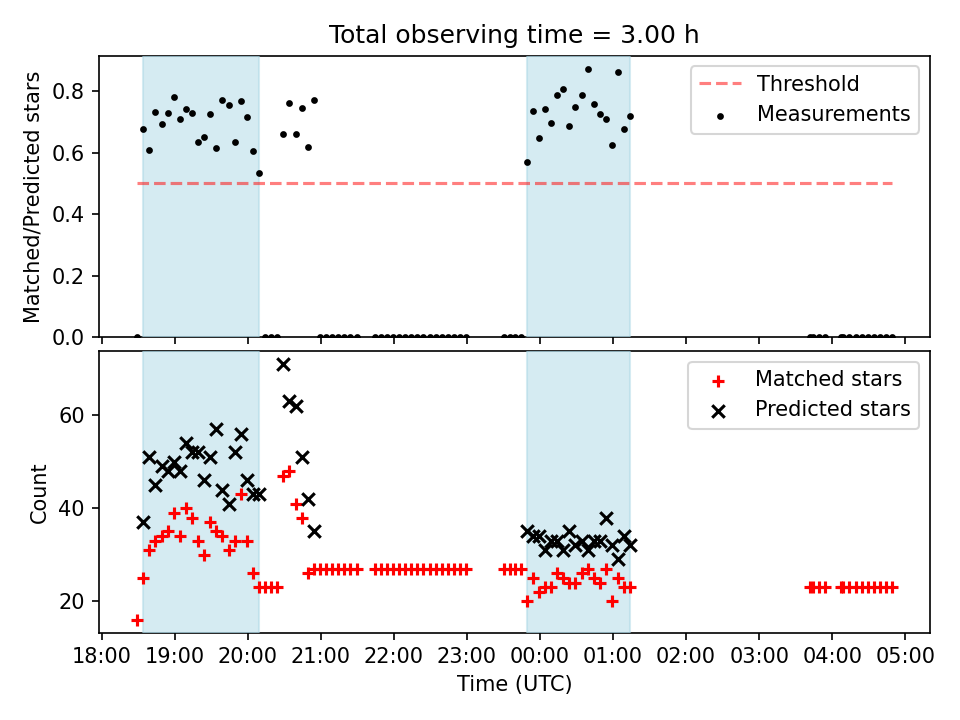 Total observing time = 3.00 h

Matched/Predicted stars

0.8
0.6
0.4
0.2
0.0

Threshold
Measurements

Count

60
40
20

Matched stars
Predicted stars

18:00 19:00 20:00 21:00 22:00 23:00 00:00 01:00 02:00 03:00 04:00 05:00

Time (UTC)